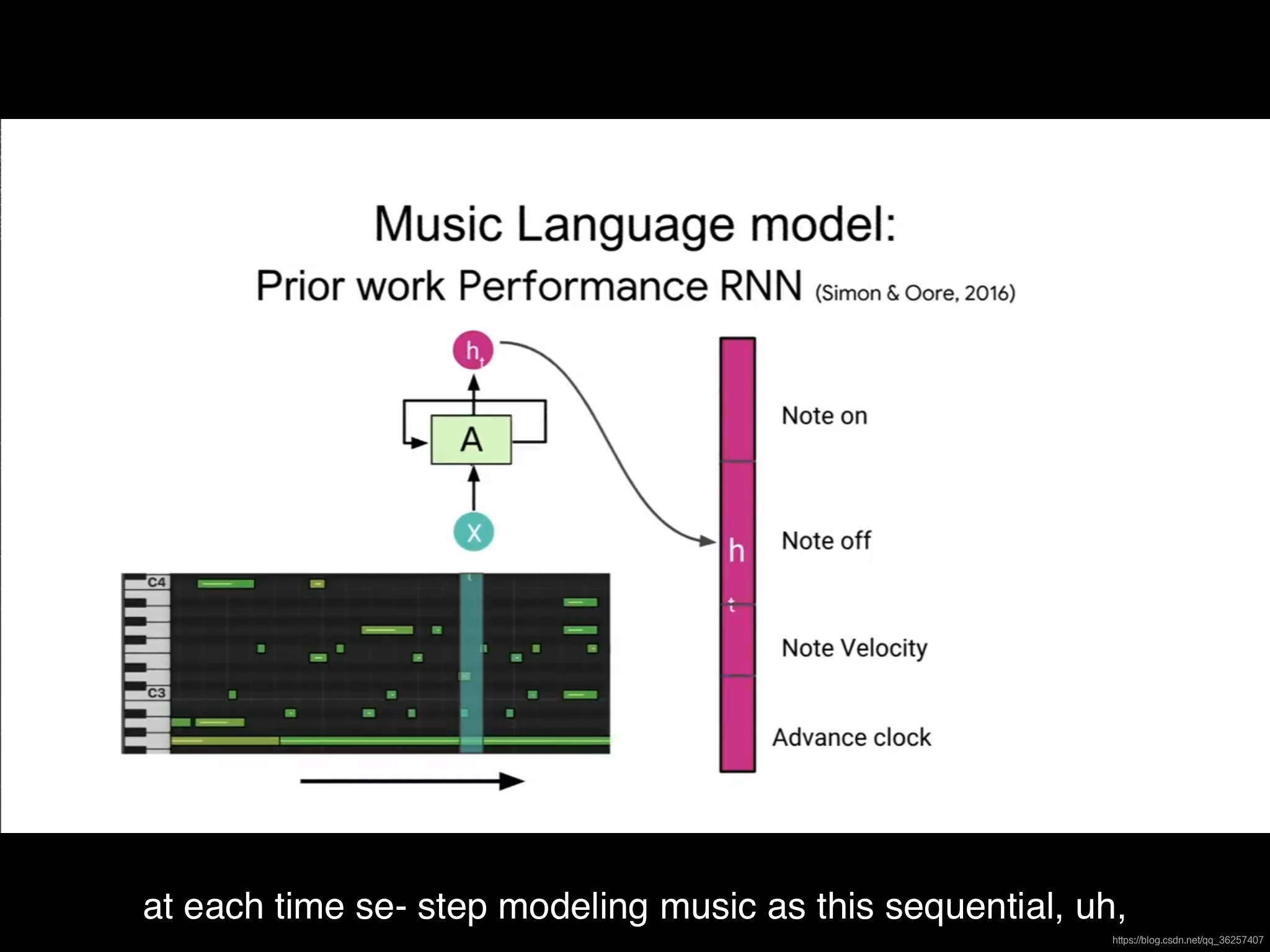 Music Language model:

Prior work Performance RNN (Simon & Oore, 2016)

$h_t$

A

X

C4

C3

$h_t$

Note on

Note off

Note Velocity

Advance clock

at each time se- step modeling music as this sequential, uh,

https://blog.csdn.net/qq_36257407